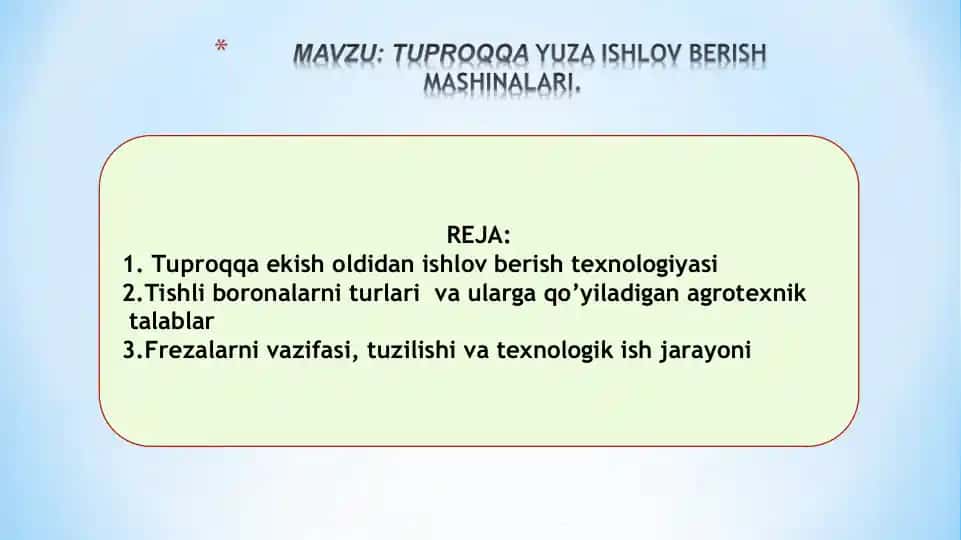 * MAVZU: TUPROQQA YUZA ISHLOV BERISH MASHINALARI.

REJA:
1. Tuproqqa ekish oldidan ishlov berish texnologiyasi
2.Tishli boronalarni turlari va ularga qo'yiladigan agrotexnik talablar
3.Frezalarni vazifasi, tuzilishi va texnologik ish jarayoni